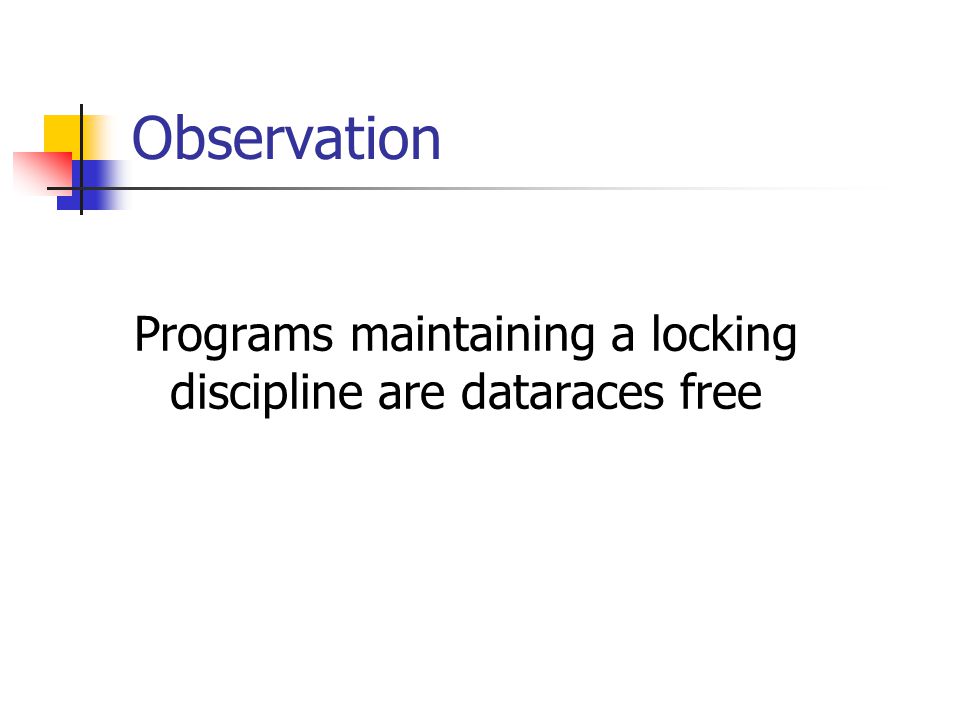 Observation

Programs maintaining a locking discipline are dataraces free